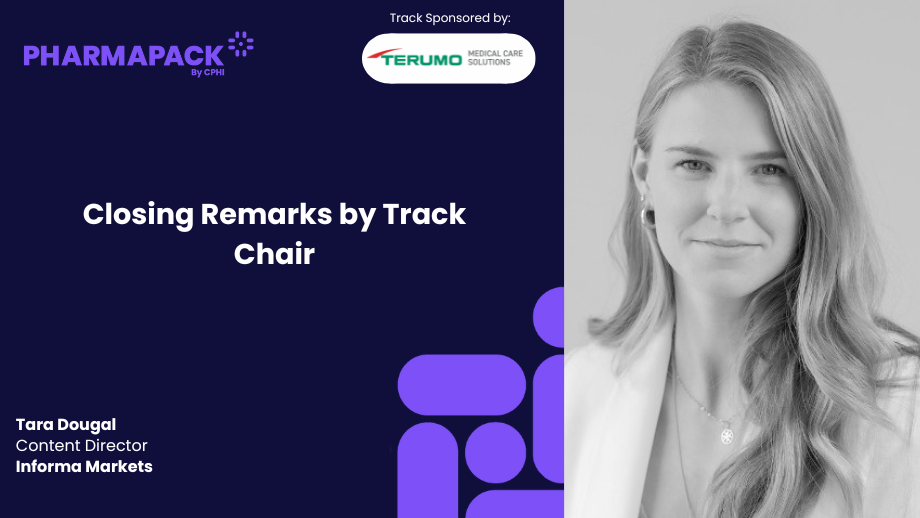 PHARMAPACK
By CPHI

Track Sponsored by:

TERUMO MEDICAL CARE SOLUTIONS

Closing Remarks by Track Chair

Tara Dougal
Content Director
Informa Markets